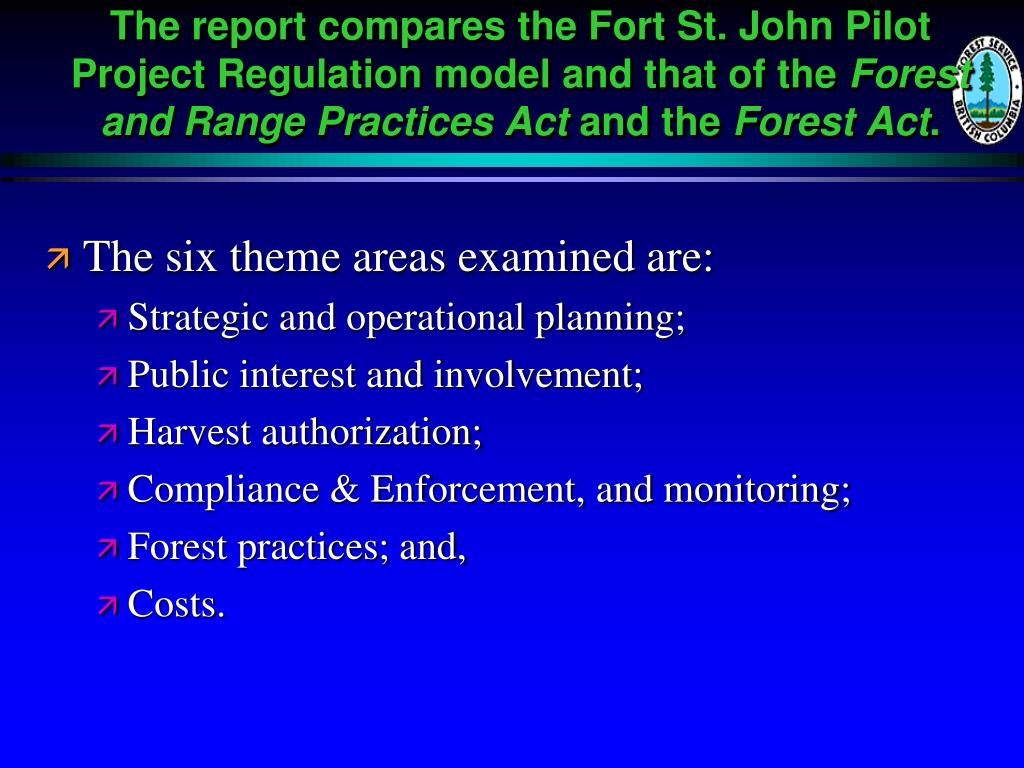 The report compares the Fort St. John Pilot Project Regulation model and that of the Forest and Range Practices Act and the Forest Act.

FOREST SERVICE BRITISH COLUMBIA

The six theme areas examined are:
Strategic and operational planning;
Public interest and involvement;
Harvest authorization;
Compliance & Enforcement, and monitoring;
Forest practices; and,
Costs.